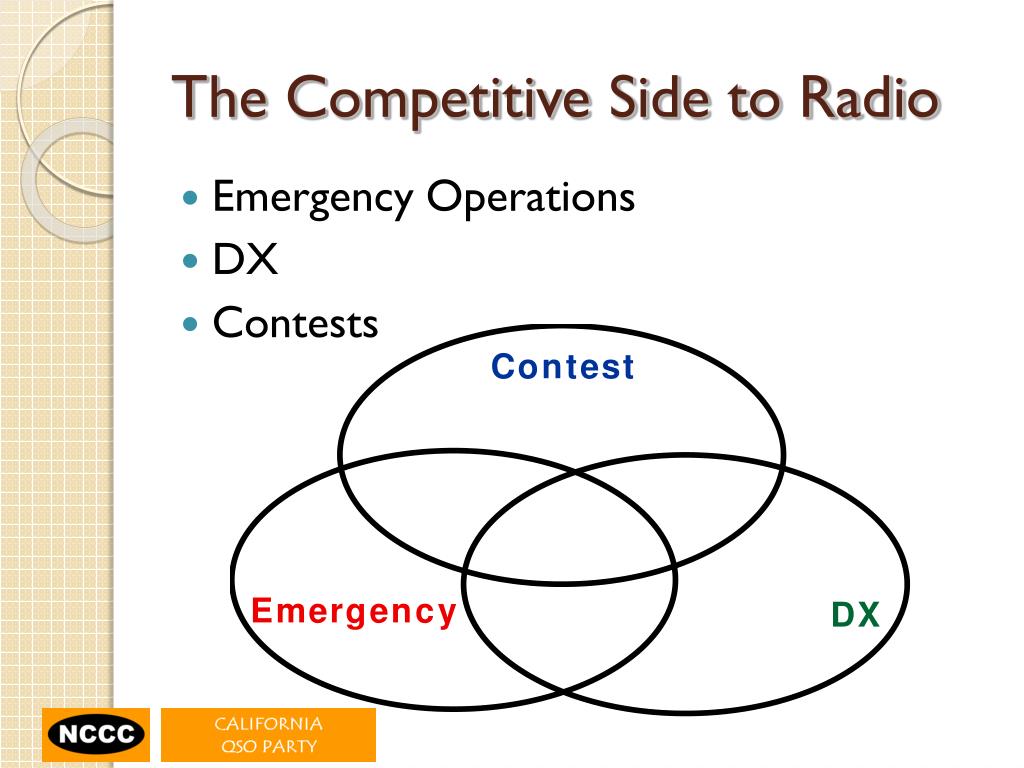 The Competitive Side to Radio

- Emergency Operations
- DX
- Contests

Contest

Emergency

DX

NCCC

CALIFORNIA
QSO PARTY